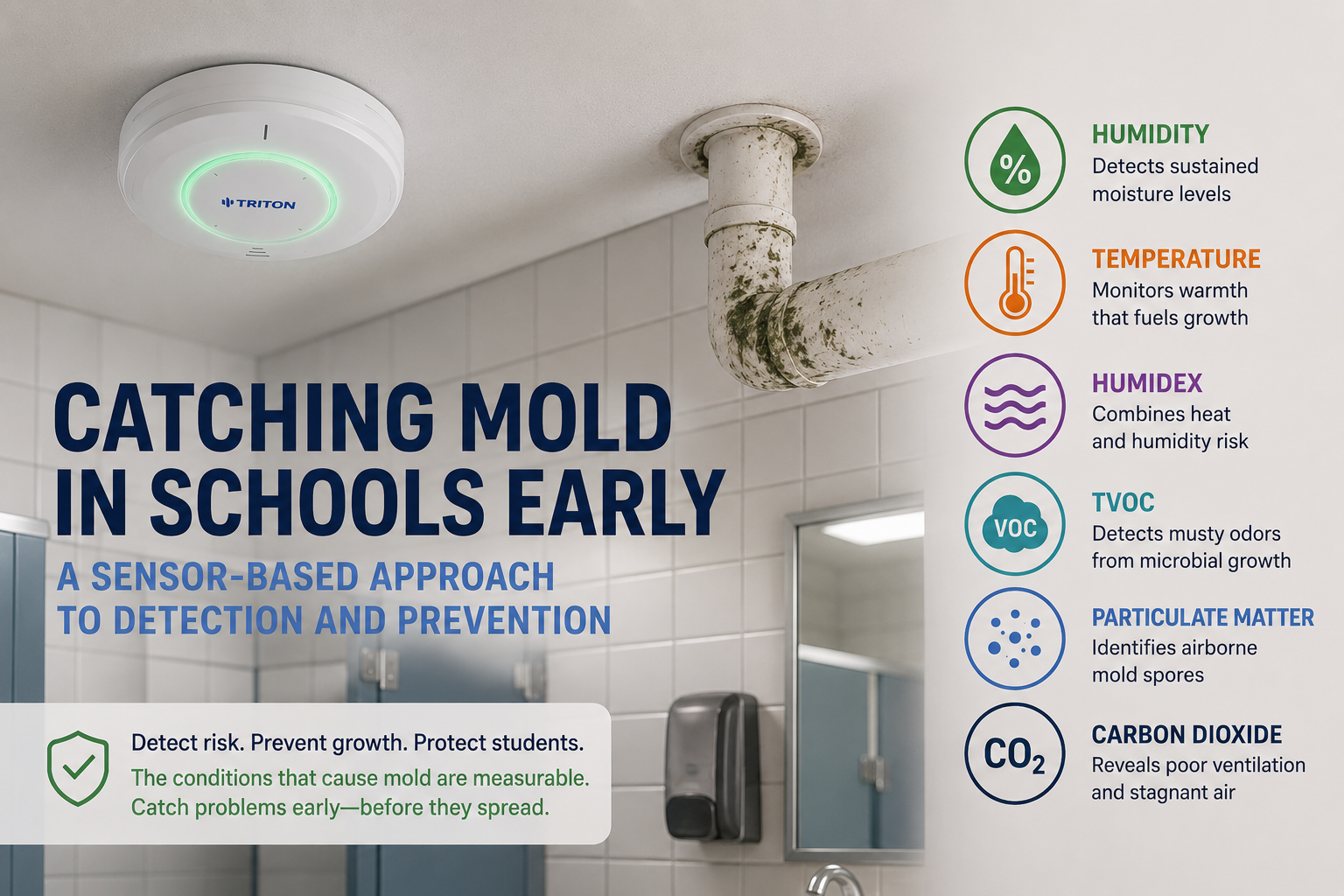 TRITON

CATCHING MOLD IN SCHOOLS EARLY

A SENSOR-BASED APPROACH TO DETECTION AND PREVENTION

Detect risk. Prevent growth. Protect students.
The conditions that cause mold are measurable. Catch problems early—before they spread.

%
HUMIDITY
Detects sustained moisture levels

TEMPERATURE
Monitors warmth that fuels growth

HUMIDEX
Combines heat and humidity risk

VOC
TVOC
Detects musty odors from microbial growth

PARTICULATE MATTER
Identifies airborne mold spores

$CO_2$
CARBON DIOXIDE
Reveals poor ventilation and stagnant air